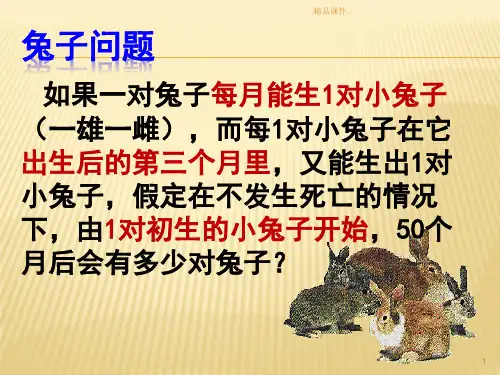 .精品课件.

兔子问题

如果一对兔子每月能生1对小兔子（一雄一雌），而每1对小兔子在它出生后的第三个月里，又能生出1对小兔子，假定在不发生死亡的情况下，由1对初生的小兔子开始，50个月后会有多少对兔子？

1